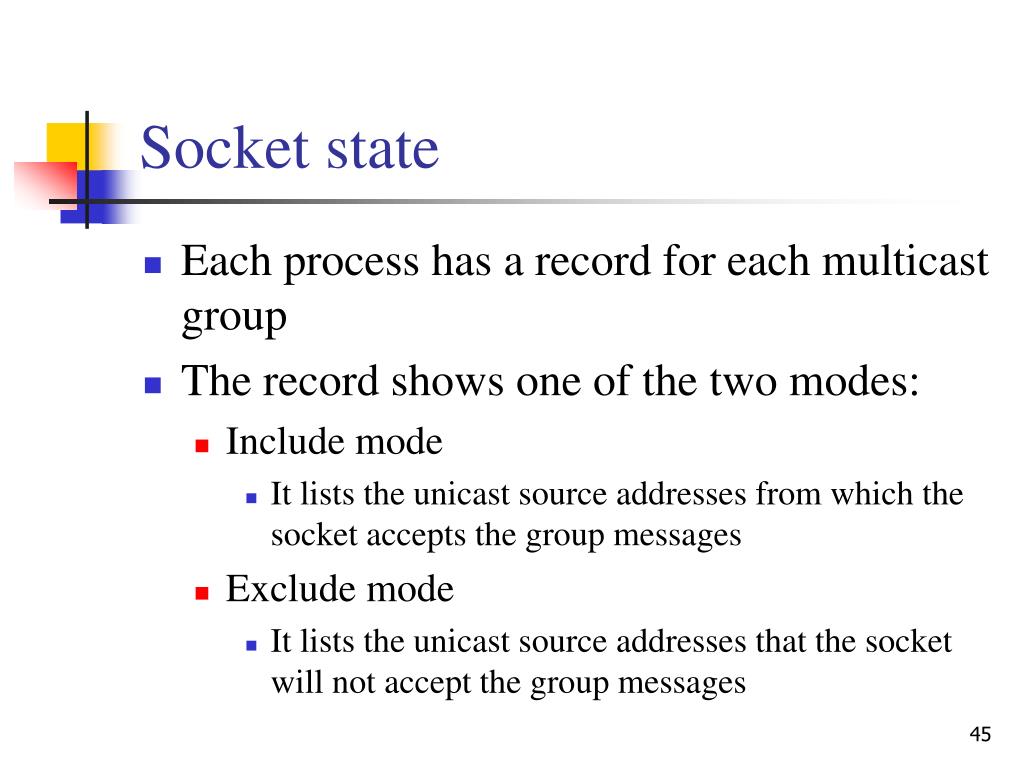 Socket state

- Each process has a record for each multicast group
- The record shows one of the two modes:
  - Include mode
    - It lists the unicast source addresses from which the socket accepts the group messages
  - Exclude mode
    - It lists the unicast source addresses that the socket will not accept the group messages

45